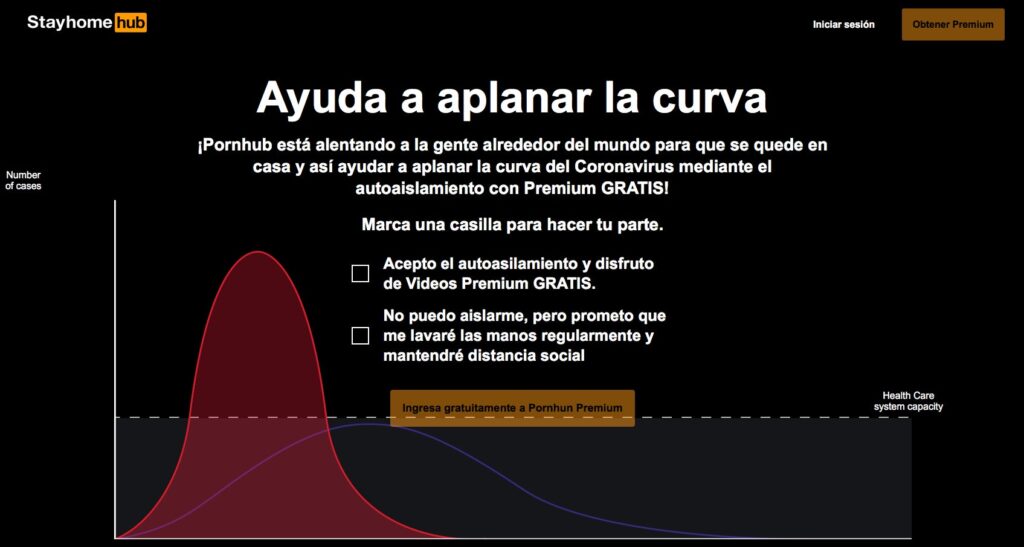 Stayhome hub

Iniciar sesión

Obtener Premium

Ayuda a aplanar la curva

¡Pornhub está alentando a la gente alrededor del mundo para que se quede en casa y así ayudar a aplanar la curva del Coronavirus mediante el autoaislamiento con Premium GRATIS!

Number of cases

Marca una casilla para hacer tu parte.

Acepto el autoasilamiento y disfruto de Videos Premium GRATIS.

No puedo aislarme, pero prometo que me lavaré las manos regularmente y mantendré distancia social

Ingresa gratuitamente a Pornhun Premium

Health Care system capacity